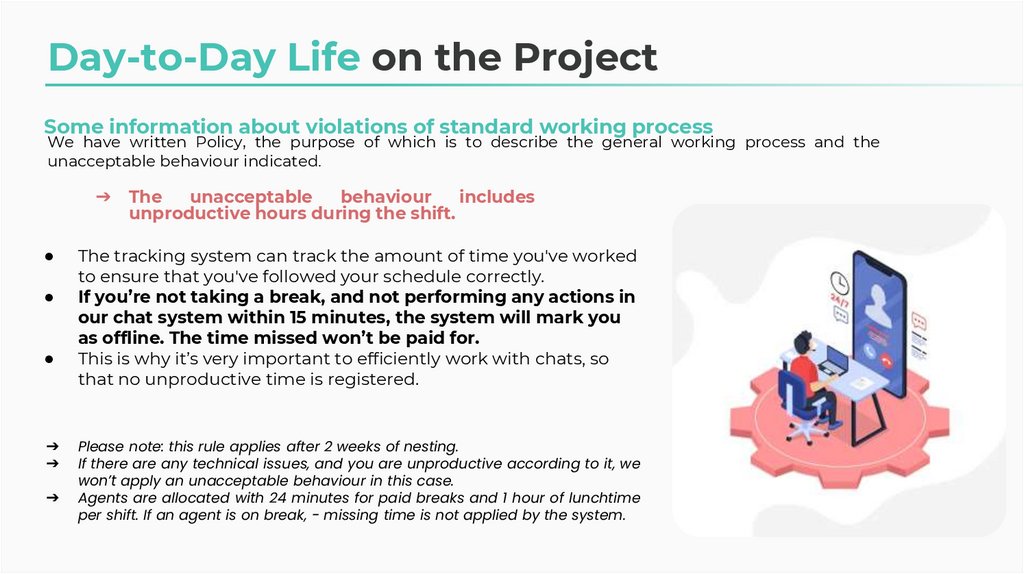 Day-to-Day Life on the Project

Some information about violations of standard working process
We have written Policy, the purpose of which is to describe the general working process and the unacceptable behaviour indicated.

➔ The unacceptable behaviour includes unproductive hours during the shift.

● The tracking system can track the amount of time you've worked to ensure that you've followed your schedule correctly.
● If you're not taking a break, and not performing any actions in our chat system within 15 minutes, the system will mark you as offline. The time missed won't be paid for.
● This is why it's very important to efficiently work with chats, so that no unproductive time is registered.

➔ Please note: this rule applies after 2 weeks of nesting.
➔ If there are any technical issues, and you are unproductive according to it, we won't apply an unacceptable behaviour in this case.
➔ Agents are allocated with 24 minutes for paid breaks and 1 hour of lunchtime per shift. If an agent is on break, - missing time is not applied by the system.

24/7